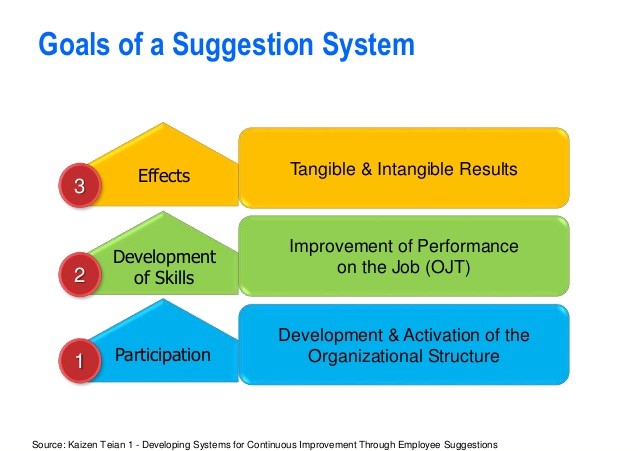 Goals of a Suggestion System

3 Effects

Tangible & Intangible Results

2 Development of Skills

Improvement of Performance on the Job (OJT)

1 Participation

Development & Activation of the Organizational Structure

Source: Kaizen Teian 1 - Developing Systems for Continuous Improvement Through Employee Suggestions